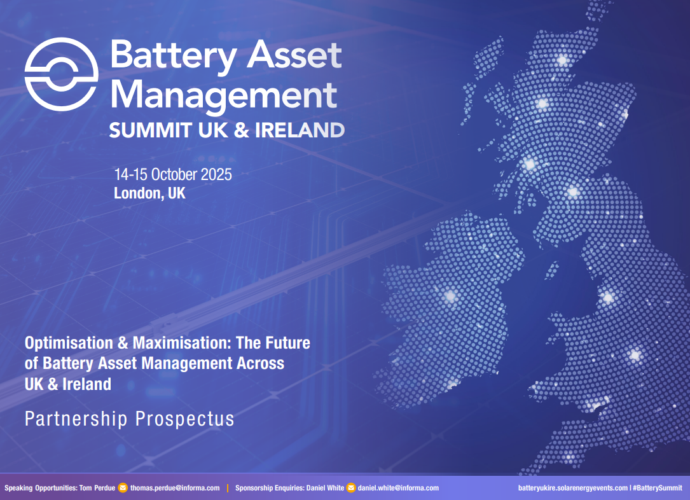 Battery Asset Management
SUMMIT UK & IRELAND

14-15 October 2025
London, UK

Optimisation & Maximisation: The Future of Battery Asset Management Across UK & Ireland

Partnership Prospectus

Speaking Opportunities: Tom Perdue thomas.perdue@informa.com | Sponsorship Enquiries: Daniel White daniel.white@informa.com batteryukire.solarenergyevents.com | #BatterySummit